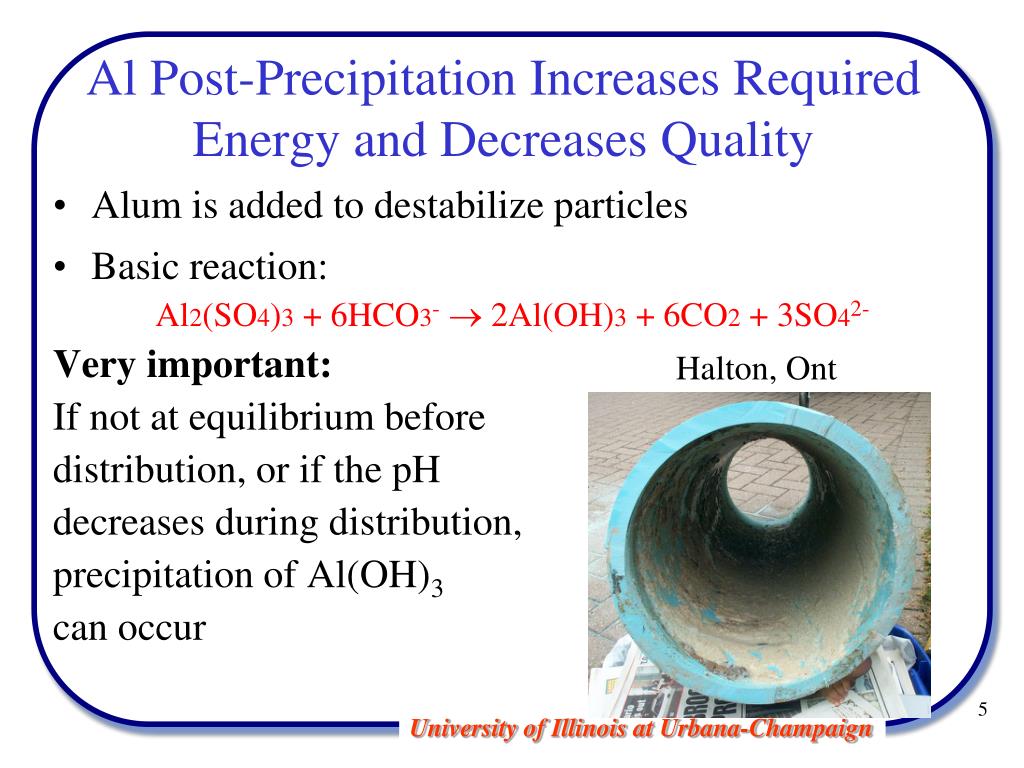 Al Post-Precipitation Increases Required Energy and Decreases Quality

• Alum is added to destabilize particles

• Basic reaction:

$Al_2(SO_4)_3 + 6HCO_3^- \rightarrow 2Al(OH)_3 + 6CO_2 + 3SO_4^{2-}$

**Very important:**

If not at equilibrium before distribution, or if the pH decreases during distribution, precipitation of $Al(OH)_3$ can occur

Halton, Ont

University of Illinois at Urbana-Champaign

5